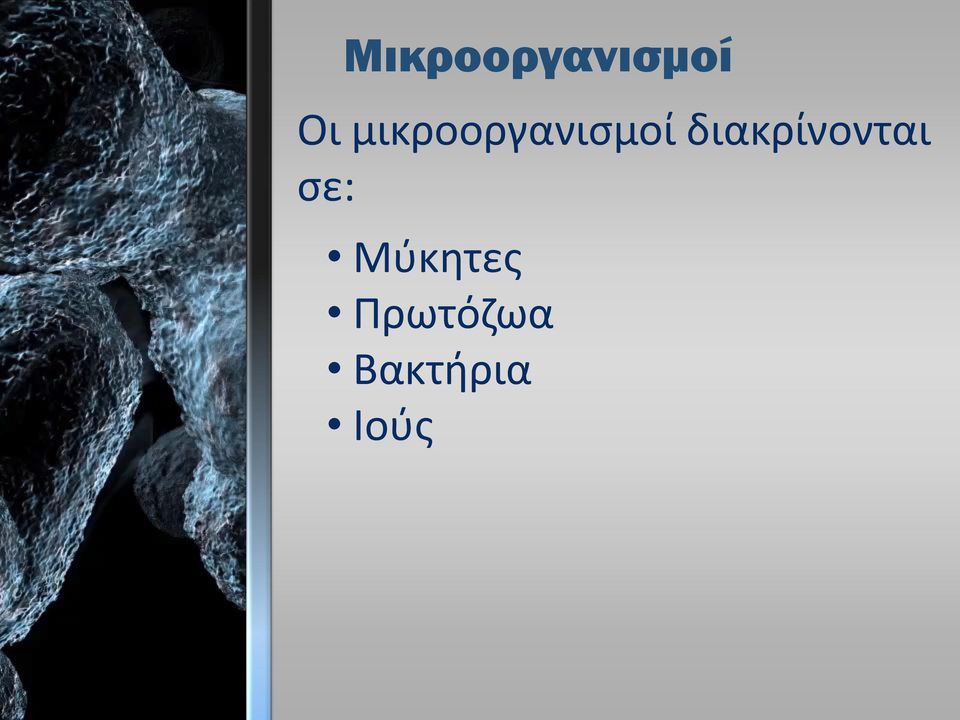 Μικροοργανισμοί

Οι μικροοργανισμοί διακρίνονται σε:

• Μύκητες
• Πρωτόζωα
• Βακτήρια
• Ιούς